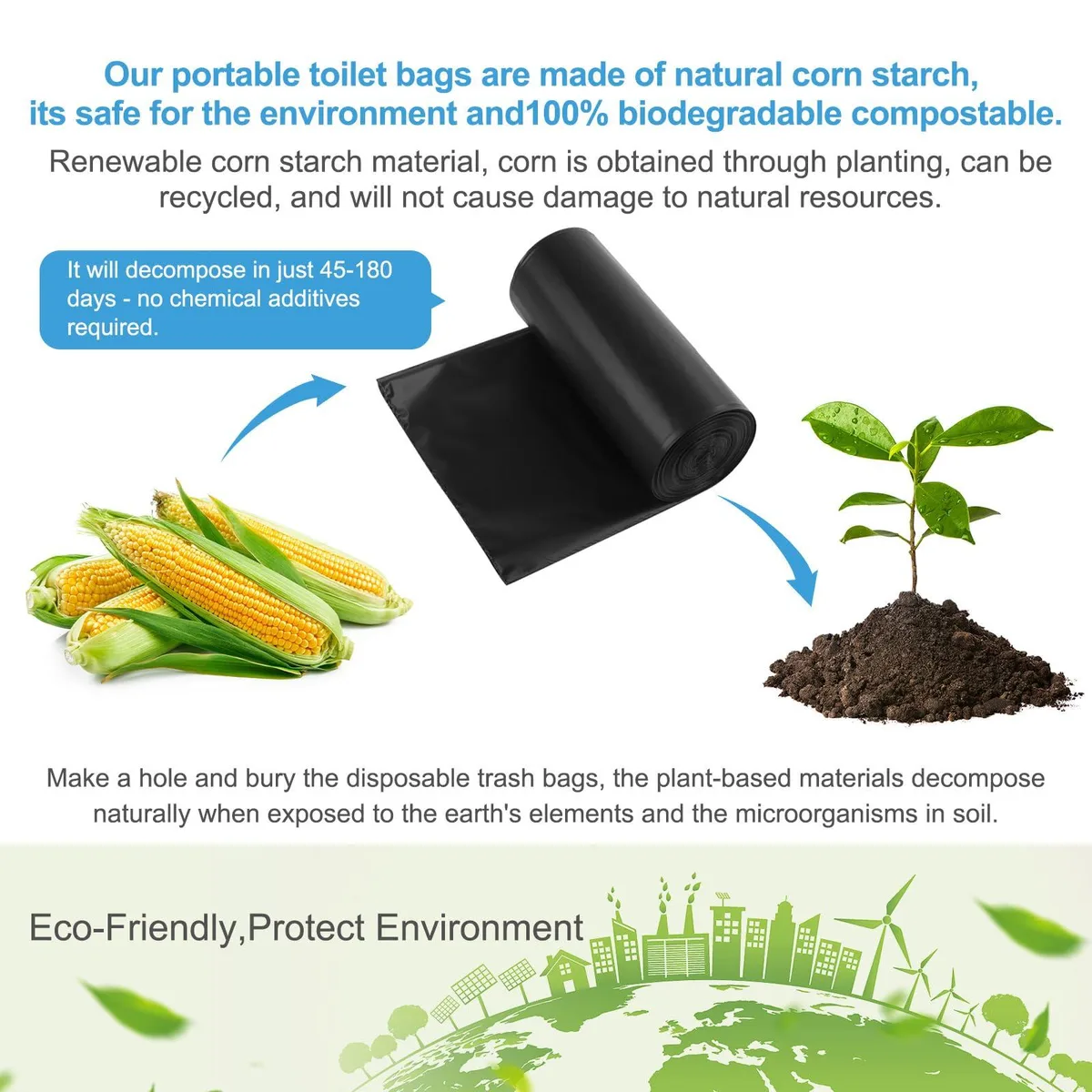 Our portable toilet bags are made of natural corn starch, its safe for the environment and100% biodegradable compostable.

Renewable corn starch material, corn is obtained through planting, can be recycled, and will not cause damage to natural resources.

It will decompose in just 45-180 days - no chemical additives required.

Make a hole and bury the disposable trash bags, the plant-based materials decompose naturally when exposed to the earth's elements and the microorganisms in soil.

Eco-Friendly,Protect Environment